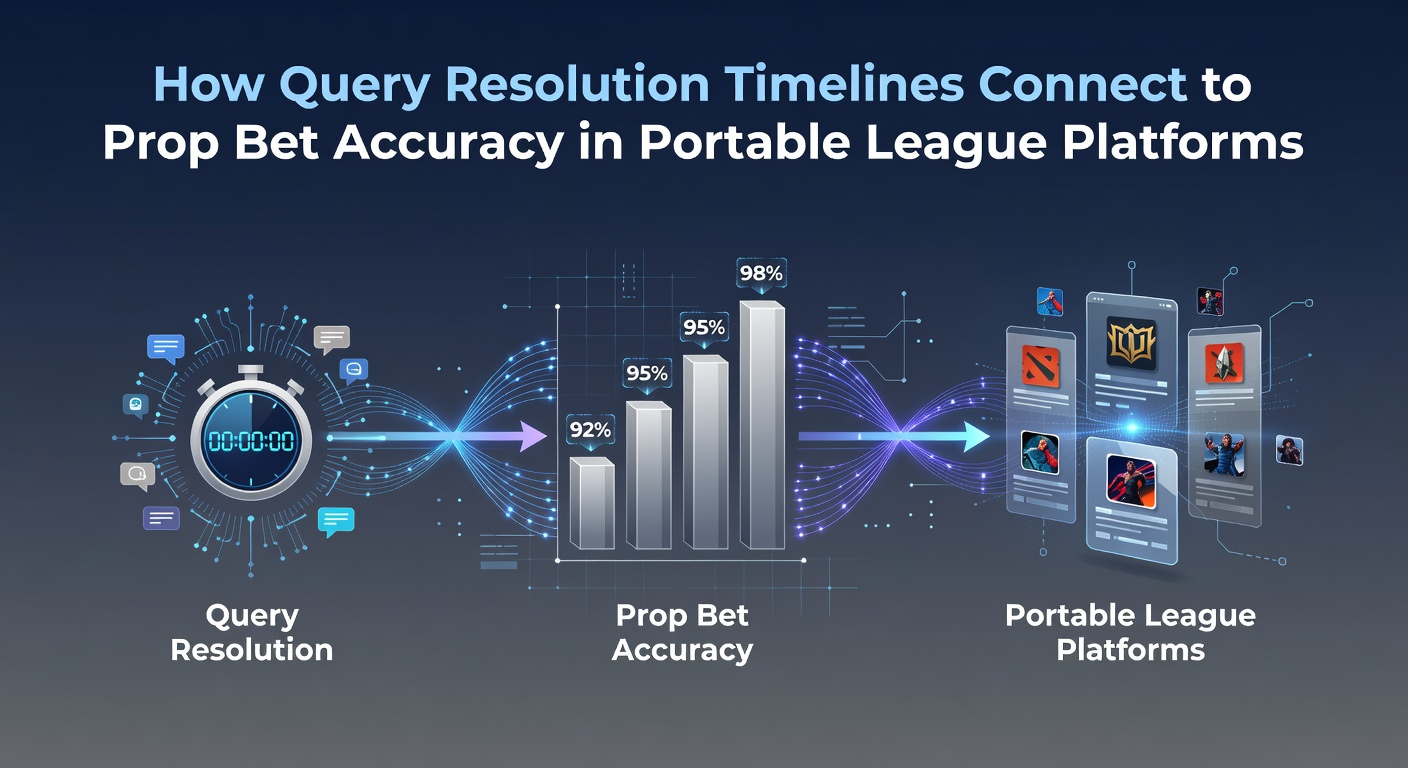 How Query Resolution Timelines Connect to Prop Bet Accuracy in Portable League Platforms

00:00:00

92%

95%

95%

98%

Query Resolution

Prop Bet Accuracy

Portable League Platforms